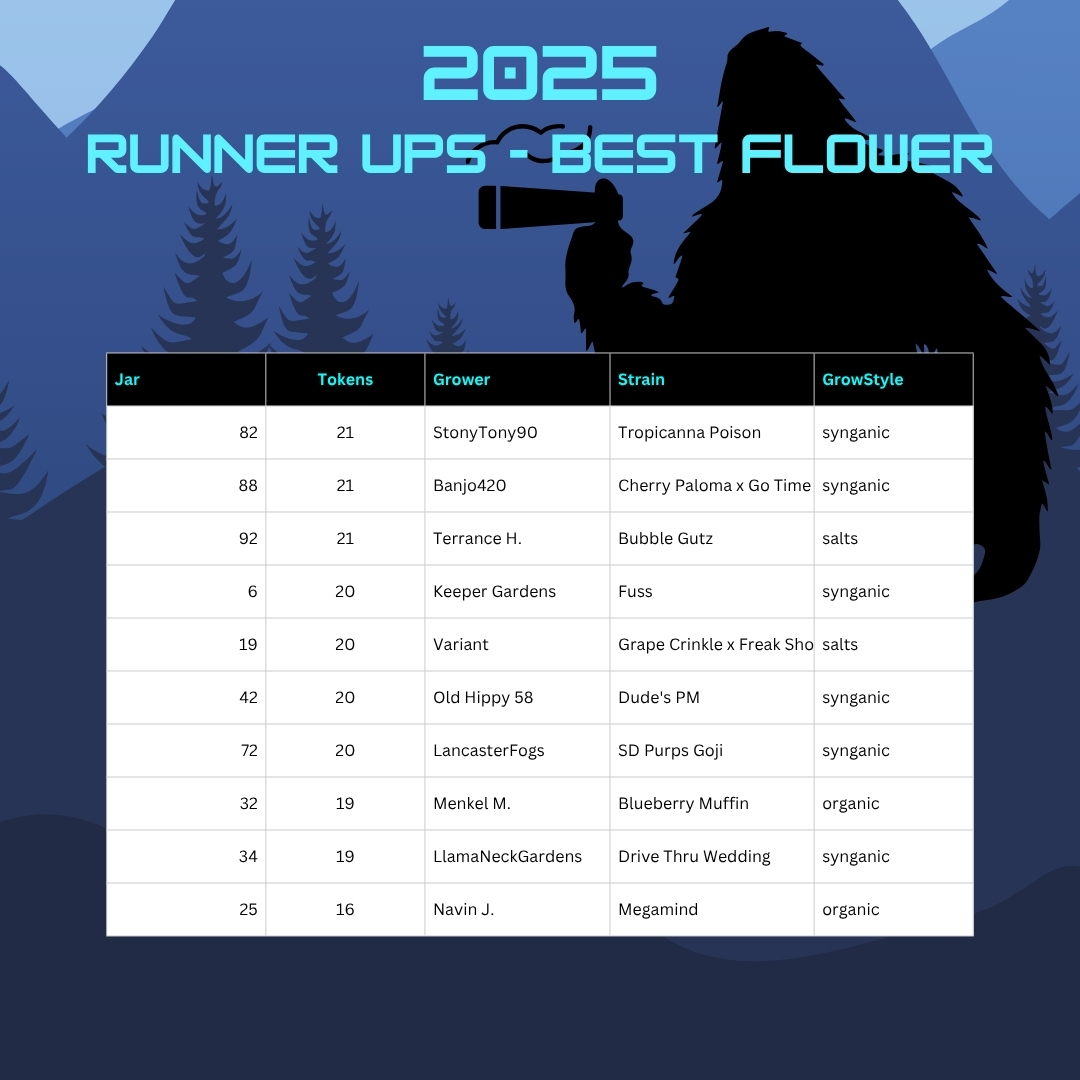 2025
RUNNER UPS - BEST FLOWER

| Jar | Tokens | Grower | Strain | GrowStyle |
|---|---|---|---|---|
| 82 | 21 | StonyTony90 | Tropicanna Poison | synganic |
| 88 | 21 | Banjo420 | Cherry Paloma x Go Time | synganic |
| 92 | 21 | Terrance H. | Bubble Gutz | salts |
| 6 | 20 | Keeper Gardens | Fuss | synganic |
| 19 | 20 | Variant | Grape Crinkle x Freak Sho | salts |
| 42 | 20 | Old Hippy 58 | Dude's PM | synganic |
| 72 | 20 | LancasterFogs | SD Purps Goji | synganic |
| 32 | 19 | Menkel M. | Blueberry Muffin | organic |
| 34 | 19 | LlamaNeckGardens | Drive Thru Wedding | synganic |
| 25 | 16 | Navin J. | Megamind | organic |